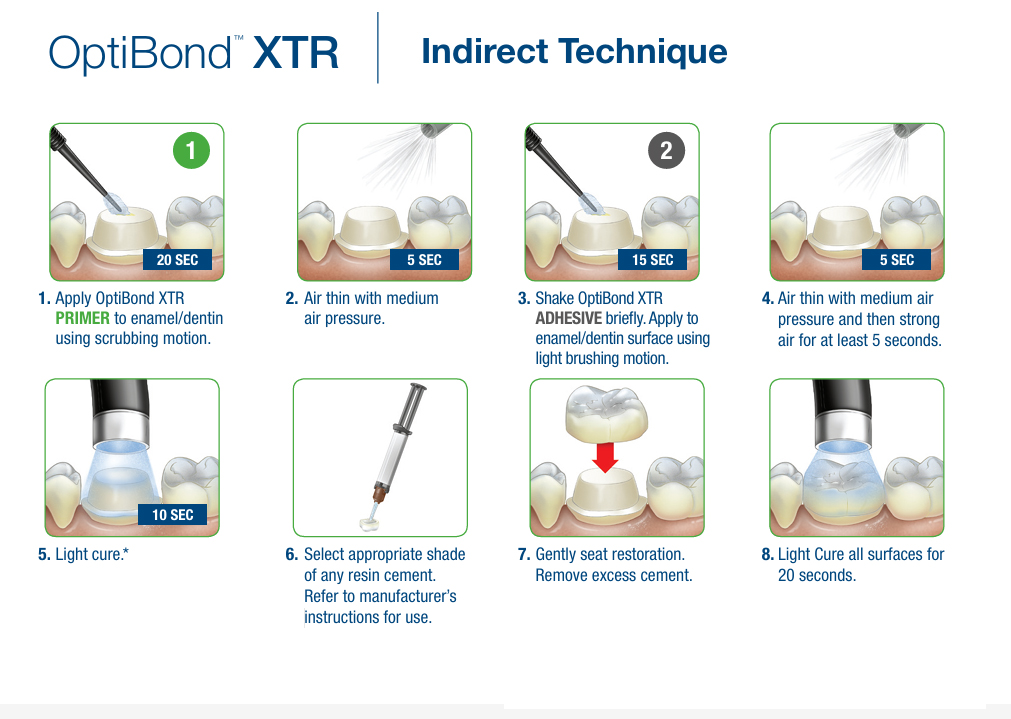 OptiBond™ XTR

Indirect Technique

1

20 SEC

1. Apply OptiBond XTR PRIMER to enamel/dentin using scrubbing motion.

5 SEC

2. Air thin with medium air pressure.

2

15 SEC

3. Shake OptiBond XTR ADHESIVE briefly. Apply to enamel/dentin surface using light brushing motion.

5 SEC

4. Air thin with medium air pressure and then strong air for at least 5 seconds.

10 SEC

5. Light cure.*

6. Select appropriate shade of any resin cement. Refer to manufacturer's instructions for use.

7. Gently seat restoration. Remove excess cement.

8. Light Cure all surfaces for 20 seconds.